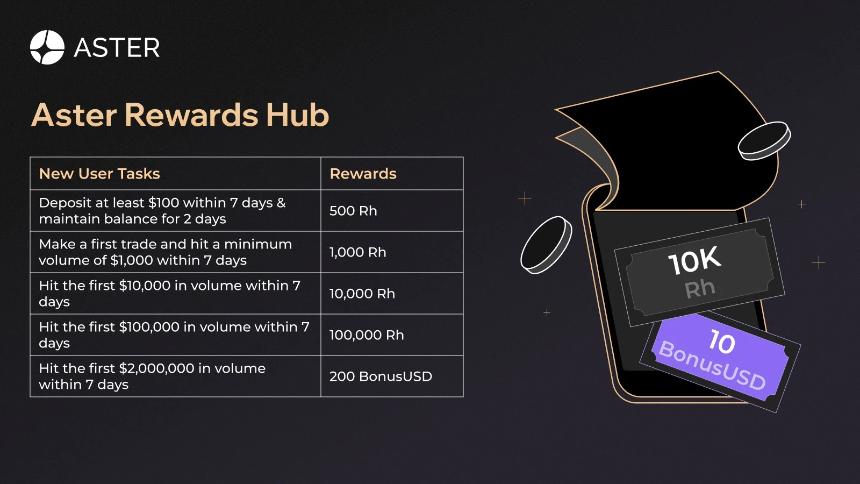 ASTER

Aster Rewards Hub

| New User Tasks | Rewards |
|---|---|
| Deposit at least \$100 within 7 days & maintain balance for 2 days | 500 Rh |
| Make a first trade and hit a minimum volume of \$1,000 within 7 days | 1,000 Rh |
| Hit the first \$10,000 in volume within 7 days | 10,000 Rh |
| Hit the first \$100,000 in volume within 7 days | 100,000 Rh |
| Hit the first \$2,000,000 in volume within 7 days | 200 BonusUSD |

10K
Rh

10
BonusUSD